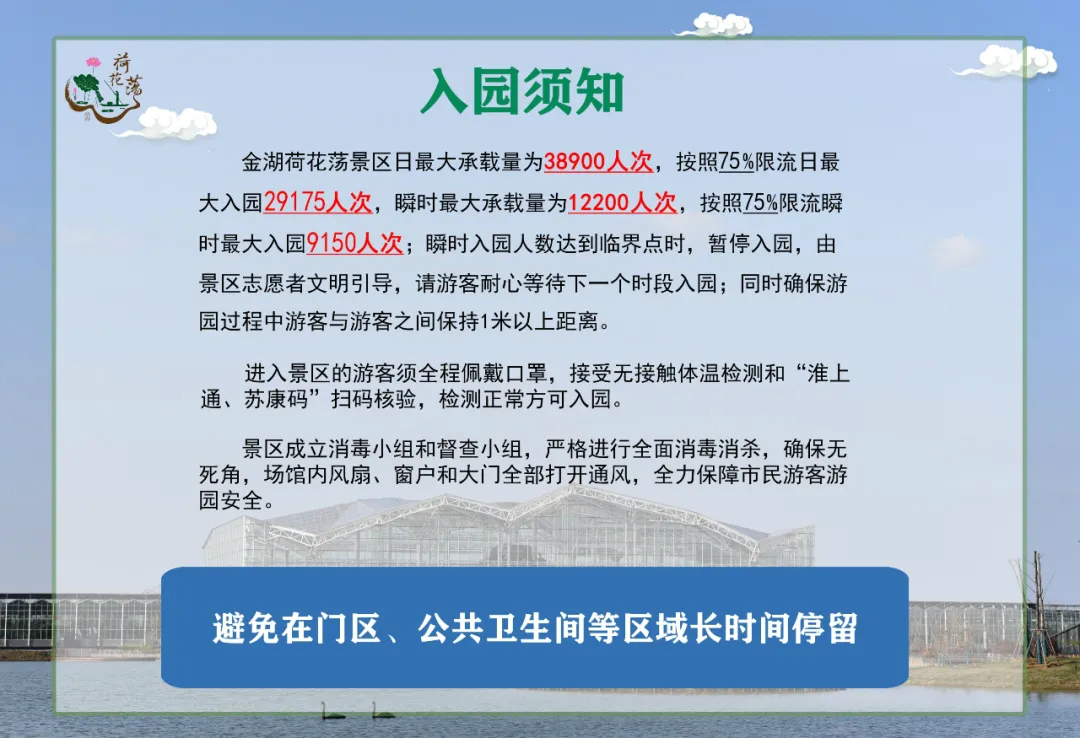 荷花荡

入园须知

金湖荷花荡景区日最大承载量为38900人次，按照75%限流日最大入园29175人次，瞬时最大承载量为12200人次，按照75%限流瞬时最大入园9150人次；瞬时入园人数达到临界点时，暂停入园，由景区志愿者文明引导，请游客耐心等待下一个时段入园；同时确保游园过程中游客与游客之间保持1米以上距离。

进入景区的游客须全程佩戴口罩，接受无接触体温检测和“淮上通、苏康码”扫码核验，检测正常方可入园。

景区成立消毒小组和督查小组，严格进行全面消毒消杀，确保无死角，场馆内风扇、窗户和大门全部打开通风，全力保障市民游客游园安全。

避免在门区、公共卫生间等区域长时间停留